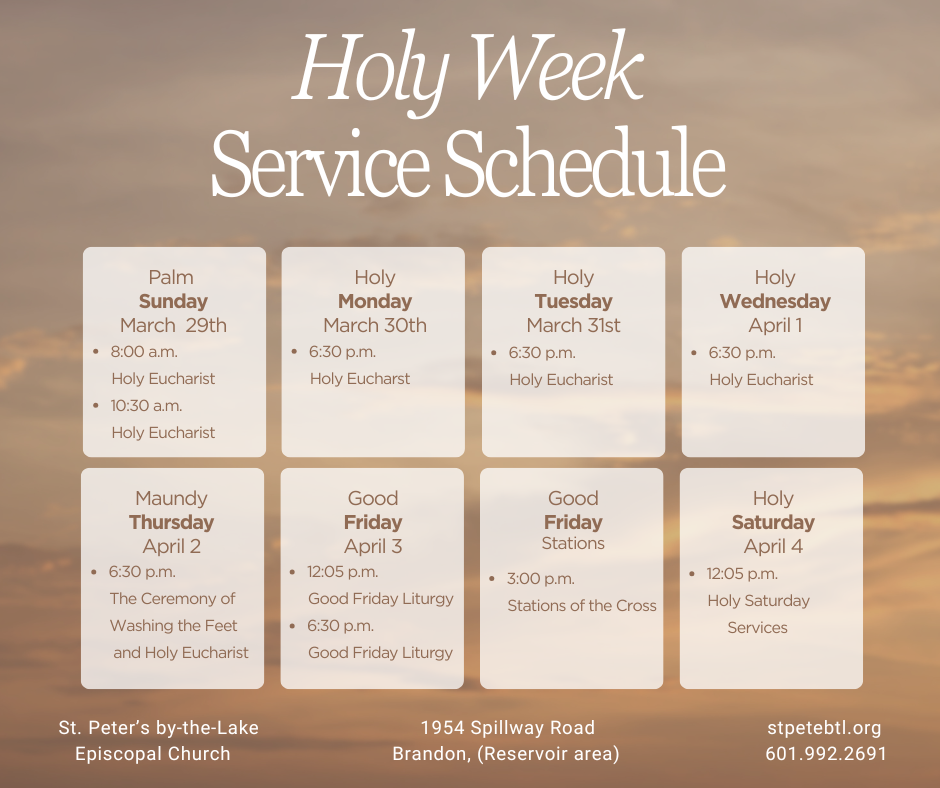 Holy Week
Service Schedule

Palm
Sunday
March 29th
• 8:00 a.m.
Holy Eucharist
• 10:30 a.m.
Holy Eucharist

Holy
Monday
March 30th
• 6:30 p.m.
Holy Eucharst

Holy
Tuesday
March 31st
• 6:30 p.m.
Holy Eucharist

Holy
Wednesday
April 1
• 6:30 p.m.
Holy Eucharist

Maundy
Thursday
April 2
• 6:30 p.m.
The Ceremony of Washing the Feet and Holy Eucharist

Good
Friday
April 3
• 12:05 p.m.
Good Friday Liturgy
• 6:30 p.m.
Good Friday Liturgy

Good
Friday
Stations
• 3:00 p.m.
Stations of the Cross

Holy
Saturday
April 4
• 12:05 p.m.
Holy Saturday Services

St. Peter's by-the-Lake
Episcopal Church

1954 Spillway Road
Brandon, (Reservoir area)

stpetebtl.org
601.992.2691